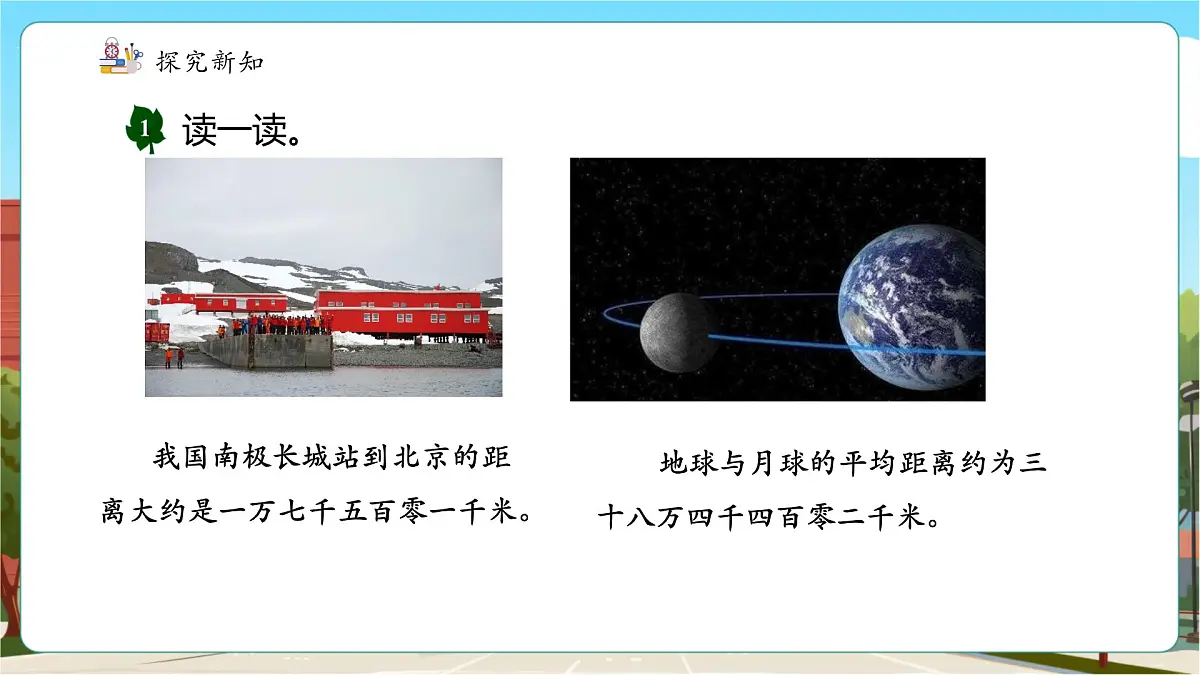 探究新知

1 读一读。

我国南极长城站到北京的距离大约是一万七千五百零一千米。

地球与月球的平均距离约为三十八万四千四百零二千米。